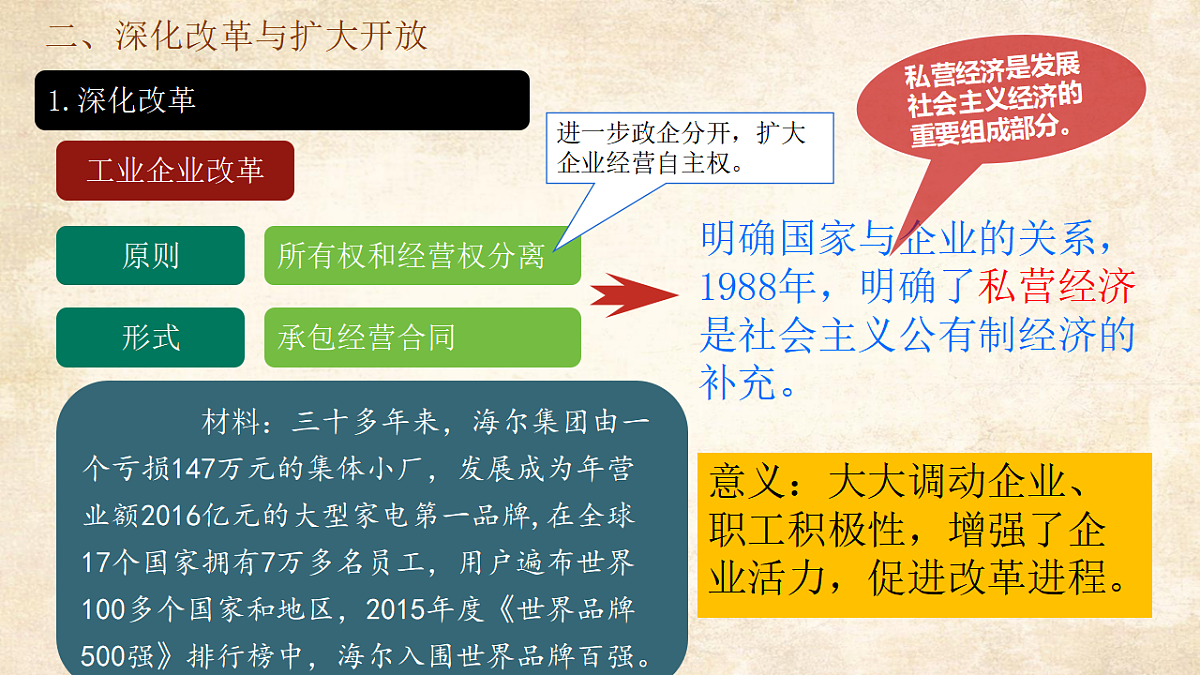 二、深化改革与扩大开放

1. 深化改革

工业企业改革

进一步政企分开，扩大企业经营自主权。

私营经济是发展社会主义经济的重要组成部分。

原则

所有权和经营权分离

形式

承包经营合同

明确国家与企业的关系，1988年，明确了私营经济是社会主义公有制经济的补充。

材料：三十多年来，海尔集团由一个亏损147万元的集体小厂，发展成为年营业额2016亿元的大型家电第一品牌，在全球17个国家拥有7万多名员工，用户遍布世界100多个国家和地区，2015年度《世界品牌500强》排行榜中，海尔入围世界品牌百强。

意义：大大调动企业、职工积极性，增强了企业活力，促进改革进程。